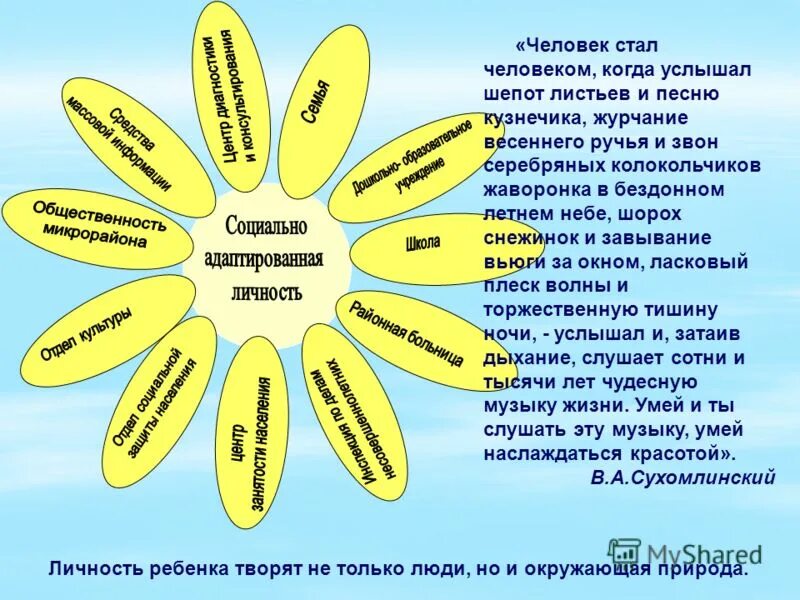 Социально адаптированная личность

Центр диагностики и консультирования

Семья

Дошкольно- образовательное учреждение

Школа

Районная больница

Инспекция по делам несовершеннолетних

Центр занятости населения

Отдел социальной защиты населения

Отдел культуры

Общественность микрорайона

Средства массовой информации

«Человек стал человеком, когда услышал шепот листьев и песню кузнечика, журчание весеннего ручья и звон серебряных колокольчиков жаворонка в бездонном летнем небе, шорох снежинок и завывание вьюги за окном, ласковый плеск волны и торжественную тишину ночи, - услышал и, затаив дыхание, слушает сотни и тысячи лет чудесную музыку жизни. Умей и ты слушать эту музыку, умей наслаждаться красотой».

В.А.Сухомлинский

MyShared

Личность ребенка творят не только люди, но и окружающая природа.